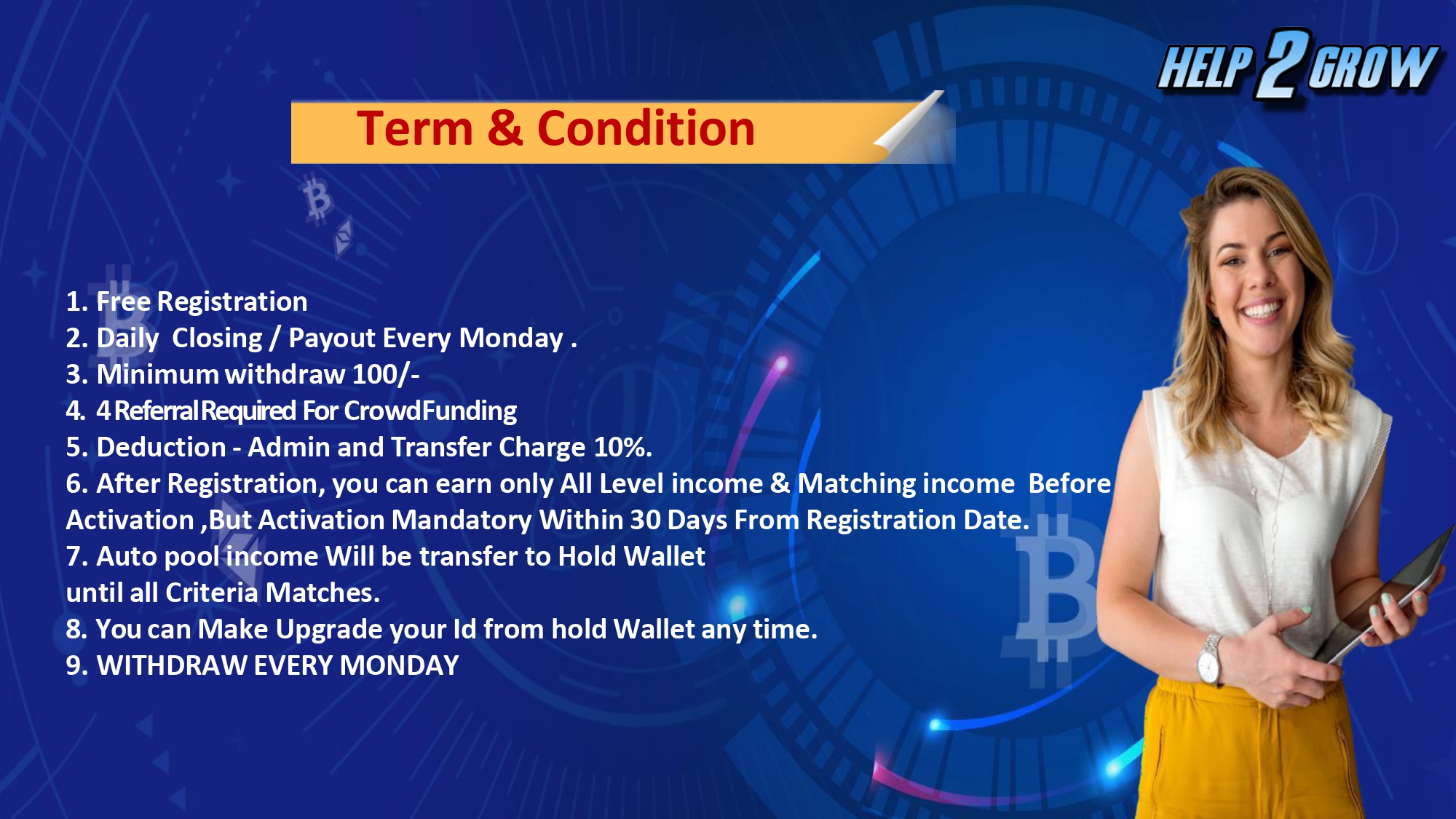 HELP 2 GROW

Term & Condition

1. Free Registration
2. Daily Closing / Payout Every Monday .
3. Minimum withdraw 100/-
4. 4 Referral Required For CrowdFunding
5. Deduction - Admin and Transfer Charge 10%.
6. After Registration, you can earn only All Level income & Matching income Before Activation ,But Activation Mandatory Within 30 Days From Registration Date.
7. Auto pool income Will be transfer to Hold Wallet until all Criteria Matches.
8. You can Make Upgrade your Id from hold Wallet any time.
9. WITHDRAW EVERY MONDAY